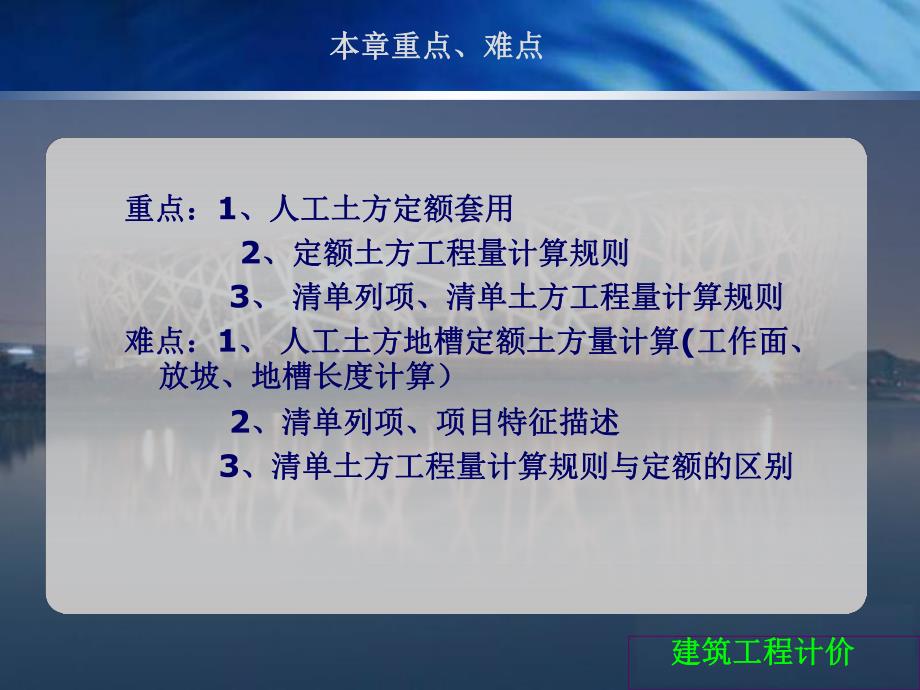 本章重点、难点

重点：1、人工土方定额套用
2、定额土方工程量计算规则
3、 清单列项、清单土方工程量计算规则
难点：1、 人工土方地槽定额土方量计算(工作面、放坡、地槽长度计算）
2、清单列项、项目特征描述
3、清单土方工程量计算规则与定额的区别

建筑工程计价